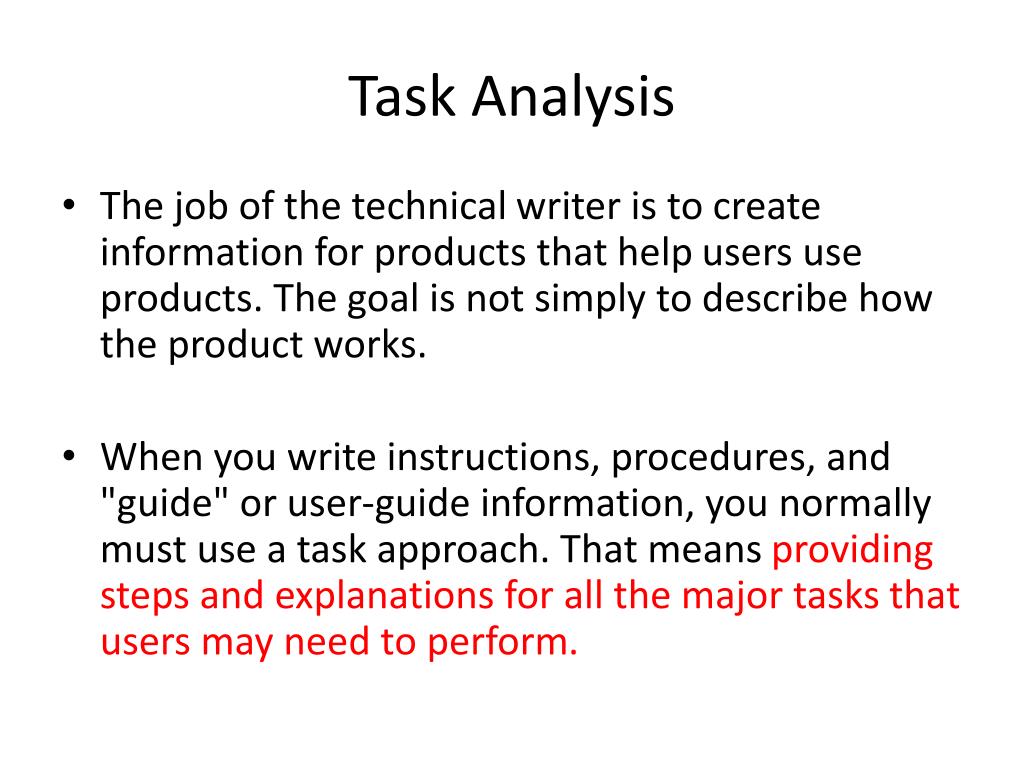 Task Analysis

• The job of the technical writer is to create information for products that help users use products. The goal is not simply to describe how the product works.

• When you write instructions, procedures, and "guide" or user-guide information, you normally must use a task approach. That means providing steps and explanations for all the major tasks that users may need to perform.